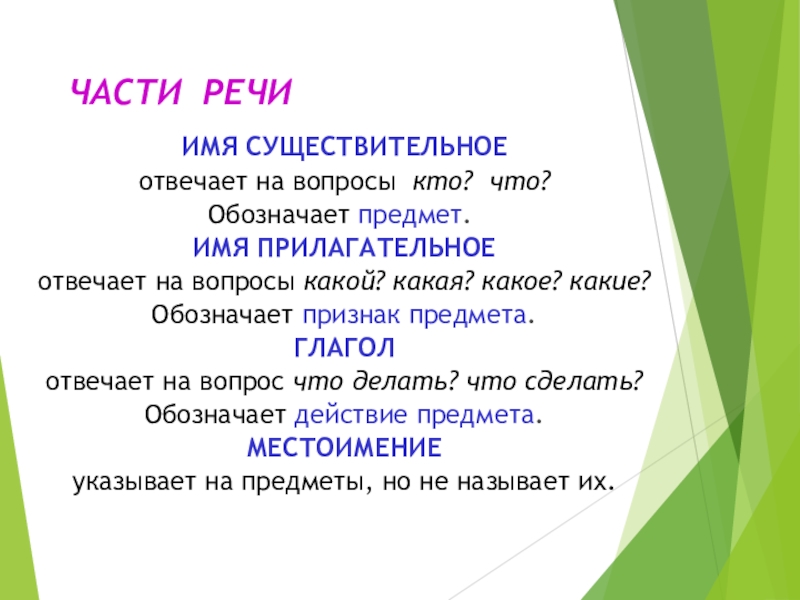 ЧАСТИ РЕЧИ

ИМЯ СУЩЕСТВИТЕЛЬНОЕ
отвечает на вопросы кто? что?
Обозначает предмет.

ИМЯ ПРИЛАГАТЕЛЬНОЕ
отвечает на вопросы какой? какая? какое? какие?
Обозначает признак предмета.

ГЛАГОЛ
отвечает на вопрос что делать? что сделать?
Обозначает действие предмета.

МЕСТОИМЕНИЕ
указывает на предметы, но не называет их.